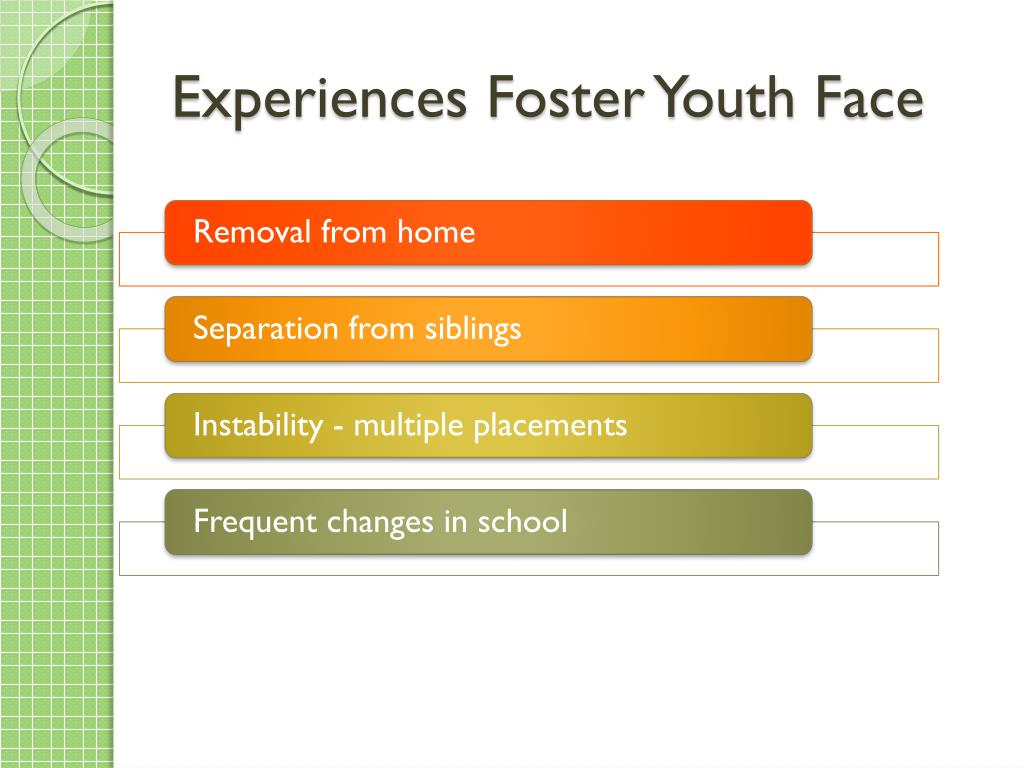 Experiences Foster Youth Face

Removal from home

Separation from siblings

Instability - multiple placements

Frequent changes in school